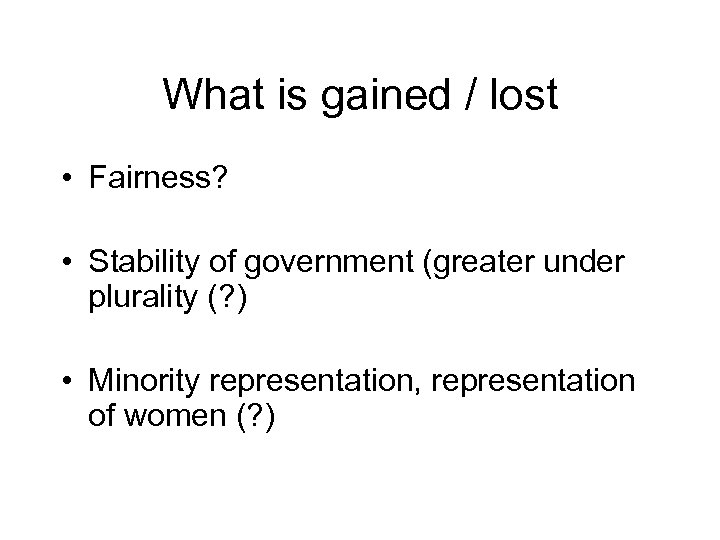 What is gained / lost

• Fairness?

• Stability of government (greater under plurality (?)

• Minority representation, representation of women (?)